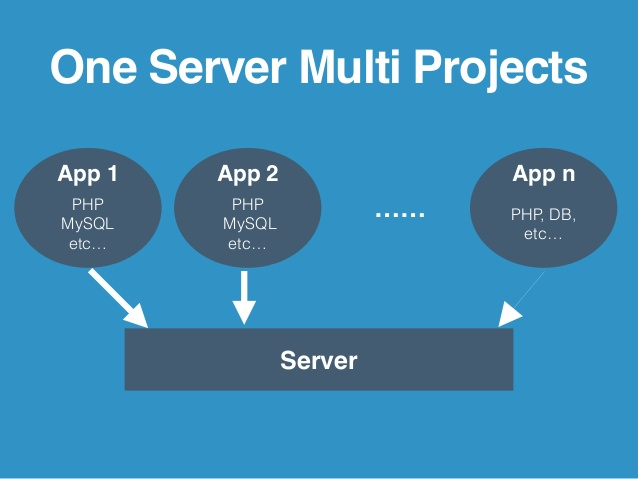 One Server Multi Projects

App 1
PHP
MySQL
etc…

App 2
PHP
MySQL
etc…

……

App n
PHP, DB,
etc…

Server